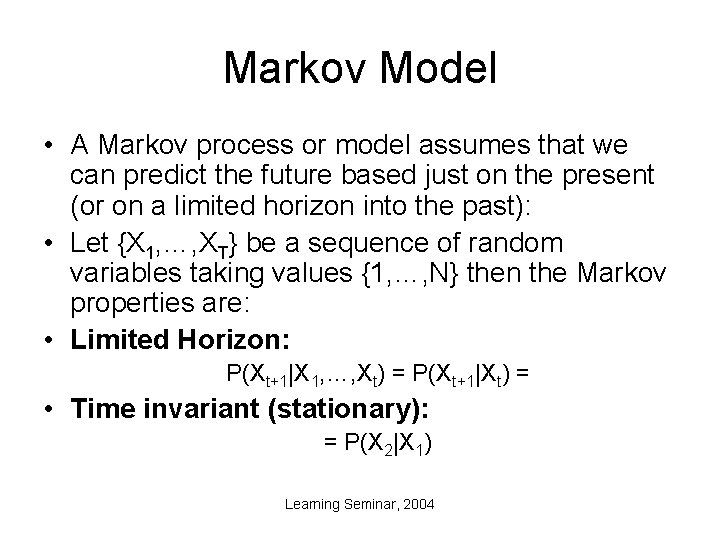 Markov Model

• A Markov process or model assumes that we can predict the future based just on the present (or on a limited horizon into the past):

• Let $\{X_1,\ldots,X_T\}$ be a sequence of random variables taking values $\{1,\ldots,N\}$ then the Markov properties are:

• **Limited Horizon:**

$P(X_{t+1}|X_1,\ldots,X_t) = P(X_{t+1}|X_t) =$

• **Time invariant (stationary):**

$= P(X_2|X_1)$

Learning Seminar, 2004